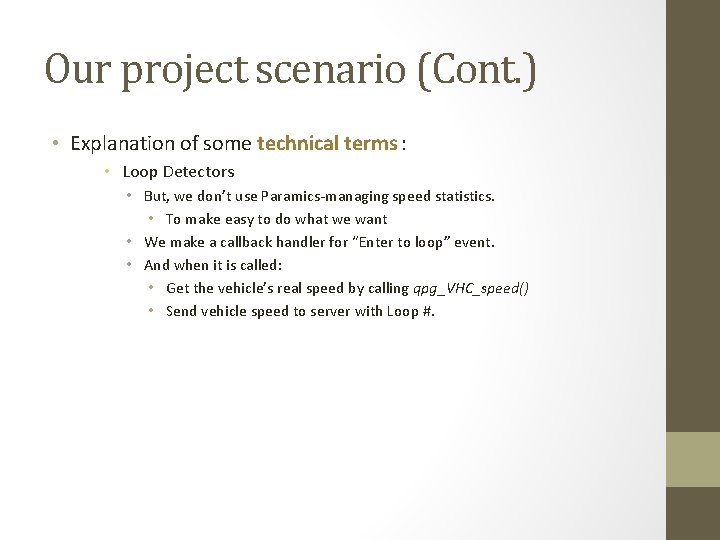 Our project scenario (Cont.)

• Explanation of some technical terms :

• Loop Detectors

• But, we don't use Paramics-managing speed statistics.

• To make easy to do what we want

• We make a callback handler for "Enter to loop" event.

• And when it is called:

• Get the vehicle's real speed by calling qpg_VHC_speed()

• Send vehicle speed to server with Loop #.